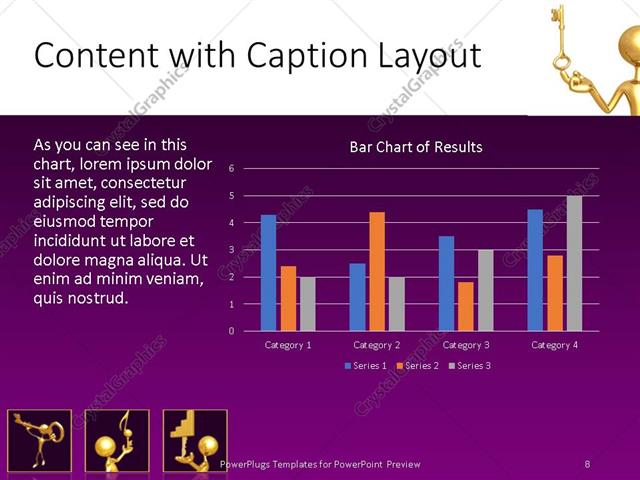 Content with Caption Layout

As you can see in this chart, lorem ipsum dolor sit amet, consectetur adipiscing elit, sed do eiusmod tempor incididunt ut labore et dolore magna aliqua. Ut enim ad minim veniam, quis nostrud.

Bar Chart of Results

6
5
4
3
2
1
0

Category 1 Category 2 Category 3 Category 4

Series 1 Series 2 Series 3

CrystalGraphics

PowerPlugs Templates for PowerPoint Preview

8